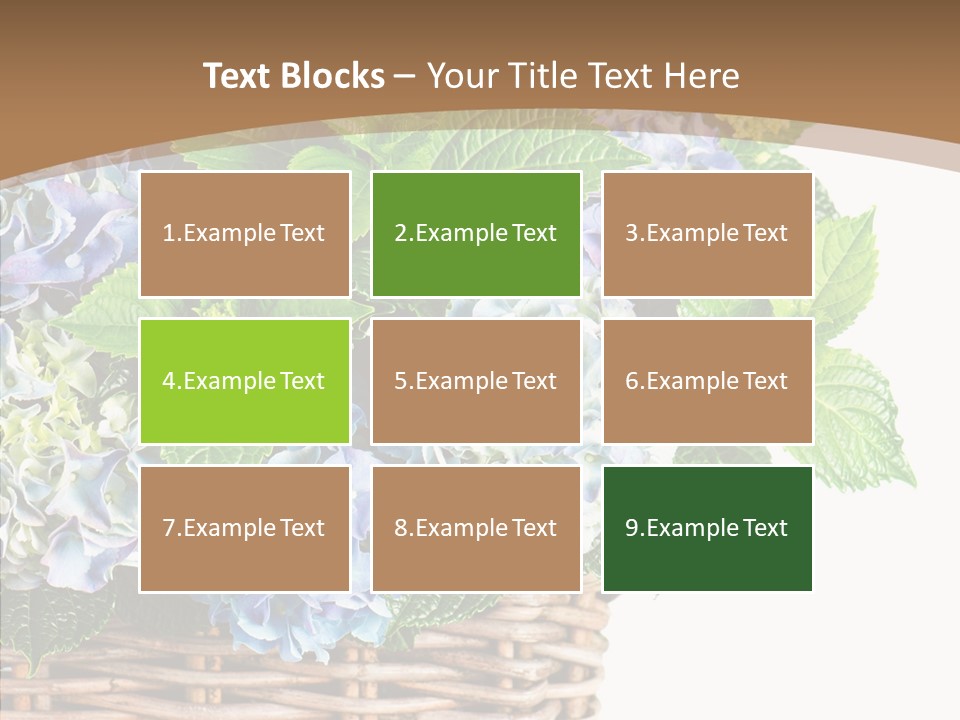 Text Blocks – Your Title Text Here

1.Example Text

2.Example Text

3.Example Text

4.Example Text

5.Example Text

6.Example Text

7.Example Text

8.Example Text

9.Example Text